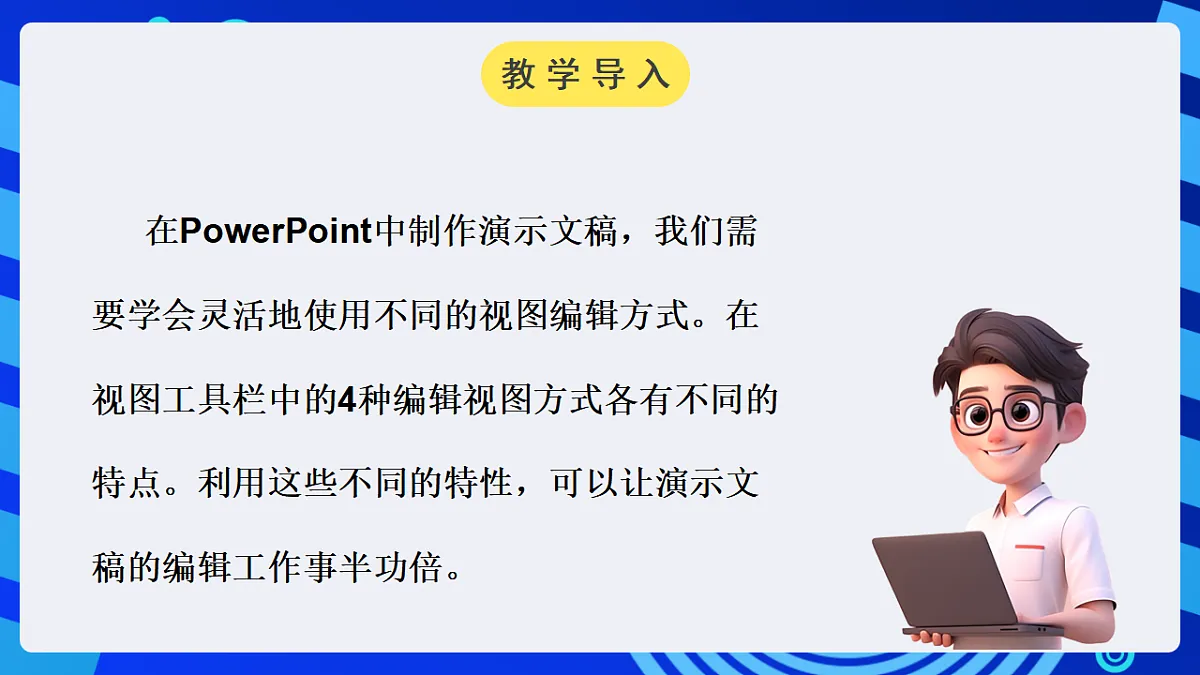 教学导入

在PowerPoint中制作演示文稿，我们需要学会灵活地使用不同的视图编辑方式。在视图工具栏中的4种编辑视图方式各有不同的特点。利用这些不同的特性，可以让演示文稿的编辑工作事半功倍。